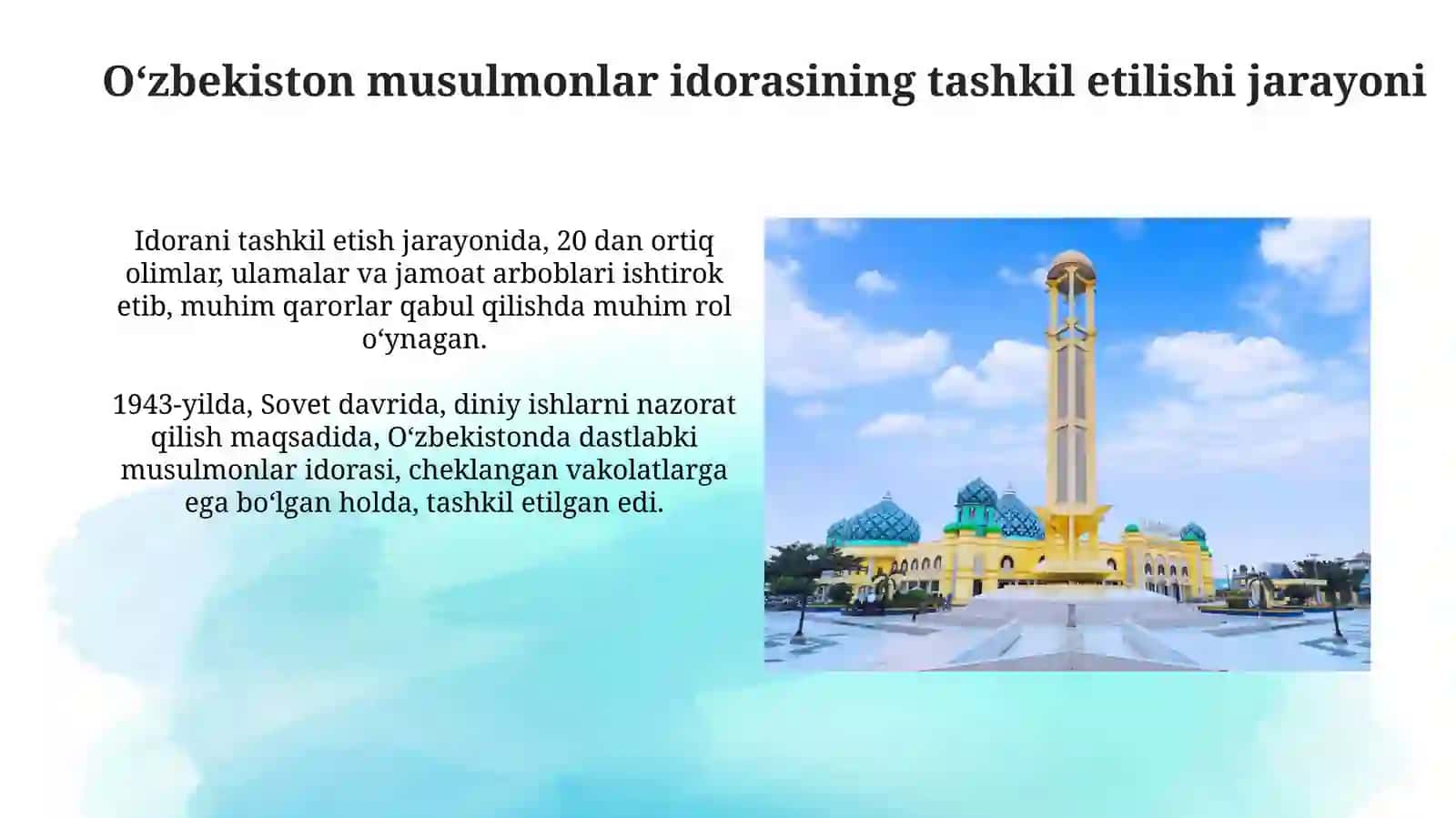 O‘zbekiston musulmonlar idorasining tashkil etilishi jarayoni

Idorani tashkil etish jarayonida, 20 dan ortiq olimlar, ulamalar va jamoat arboblari ishtirok etib, muhim qarorlar qabul qilishda muhim rol o‘ynagan.

1943-yilda, Sovet davrida, diniy ishlarni nazorat qilish maqsadida, O‘zbekistonda dastlabki musulmonlar idorasi, cheklangan vakolatlarga ega bo‘lgan holda, tashkil etilgan edi.